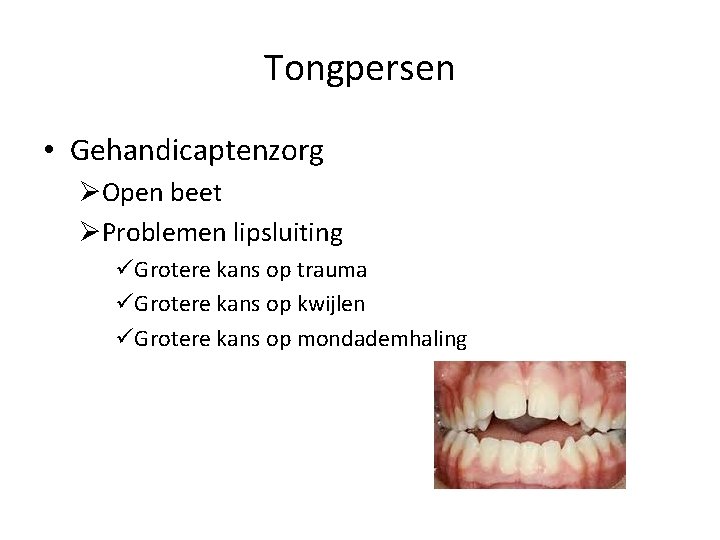 Tongpersen

• Gehandicaptenzorg
  ➢ Open beet
  ➢ Problemen lipsluiting
    ✓ Grotere kans op trauma
    ✓ Grotere kans op kwijlen
    ✓ Grotere kans op mondademhaling